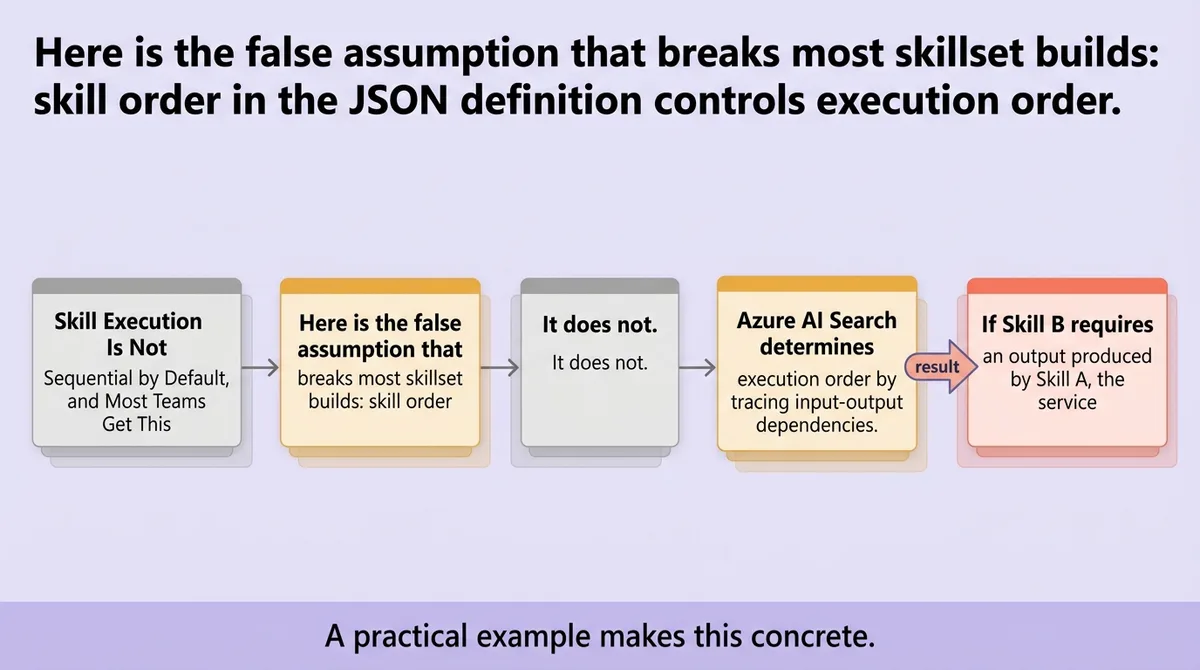 Here is the false assumption that breaks most skillset builds: skill order in the JSON definition controls execution order.

Skill Execution Is Not

Sequential by Default, and Most Teams Get This

Here is the false assumption that

breaks most skillset builds: skill order

It does not.

It does not.

Azure AI Search determines

execution order by tracing input-output dependencies.

result

If Skill B requires

an output produced by Skill A, the service

A practical example makes this concrete.